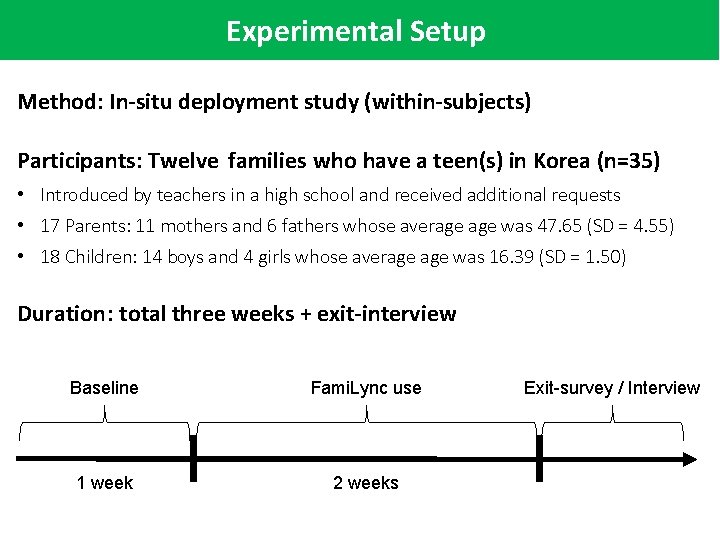 Experimental Setup

Method: In-situ deployment study (within-subjects)

Participants: Twelve families who have a teen(s) in Korea (n=35)

• Introduced by teachers in a high school and received additional requests
• 17 Parents: 11 mothers and 6 fathers whose average age was 47.65 (SD = 4.55)
• 18 Children: 14 boys and 4 girls whose average age was 16.39 (SD = 1.50)

Duration: total three weeks + exit-interview

Baseline

FamiLync use

Exit-survey / Interview

1 week

2 weeks